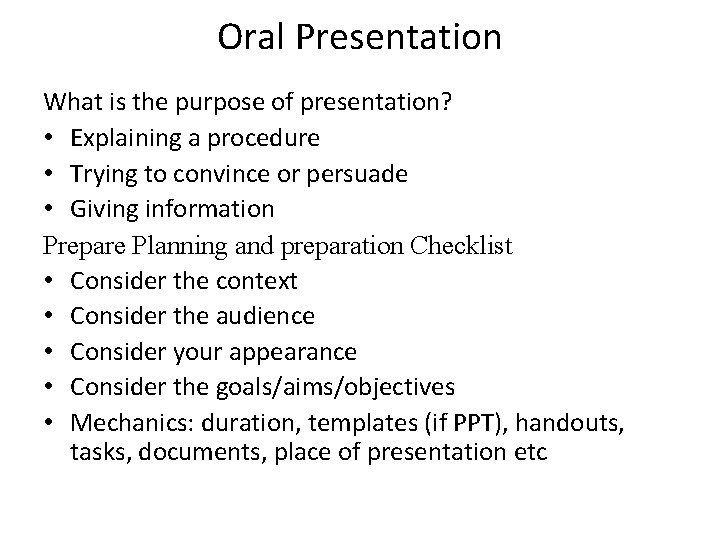 Oral Presentation

What is the purpose of presentation?
• Explaining a procedure
• Trying to convince or persuade
• Giving information
Prepare Planning and preparation Checklist
• Consider the context
• Consider the audience
• Consider your appearance
• Consider the goals/aims/objectives
• Mechanics: duration, templates (if PPT), handouts, tasks, documents, place of presentation etc